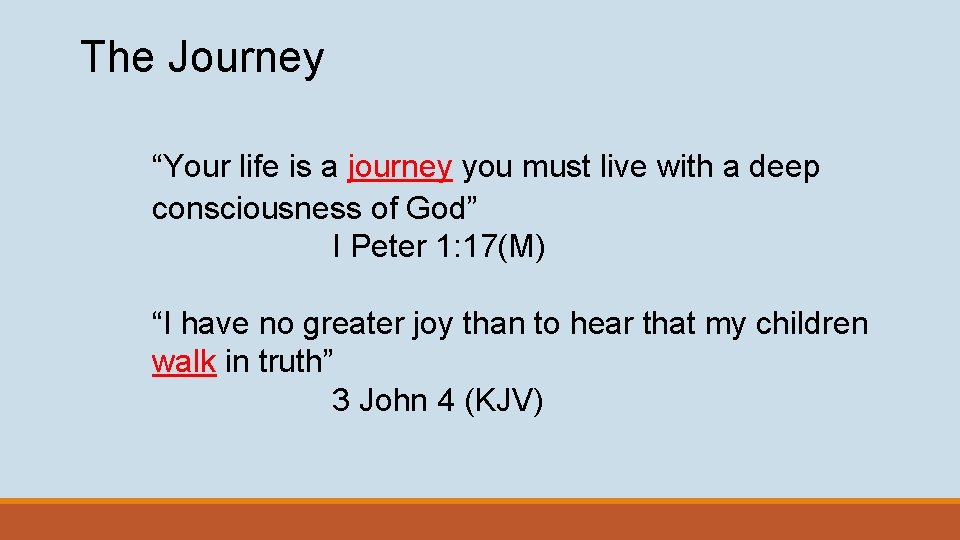 The Journey

“Your life is a journey you must live with a deep consciousness of God”
I Peter 1:17(M)

“I have no greater joy than to hear that my children walk in truth”
3 John 4 (KJV)